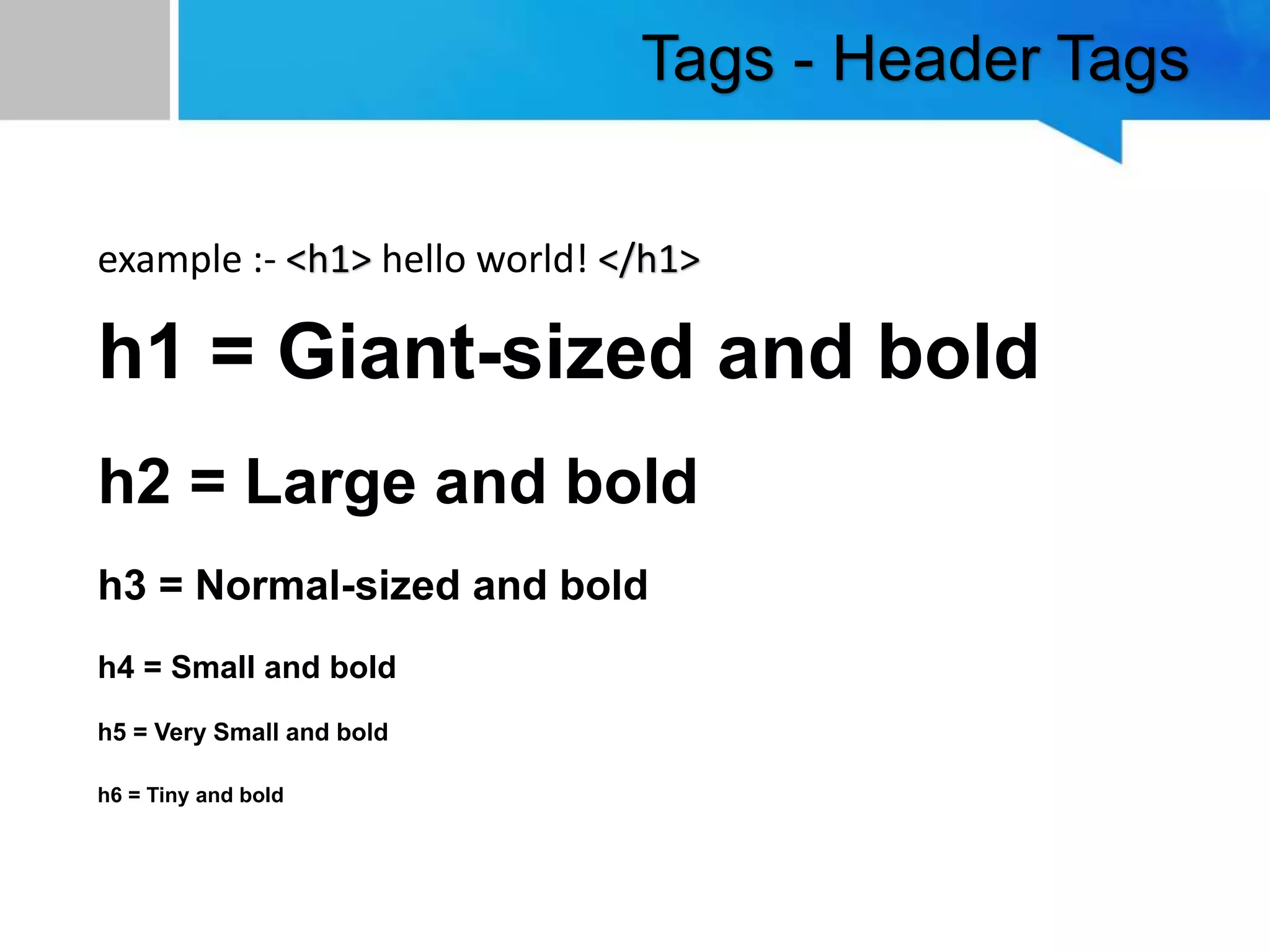 Tags - Header Tags

example :- <h1> hello world! </h1>

h1 = Giant-sized and bold

h2 = Large and bold

h3 = Normal-sized and bold

h4 = Small and bold

h5 = Very Small and bold

h6 = Tiny and bold